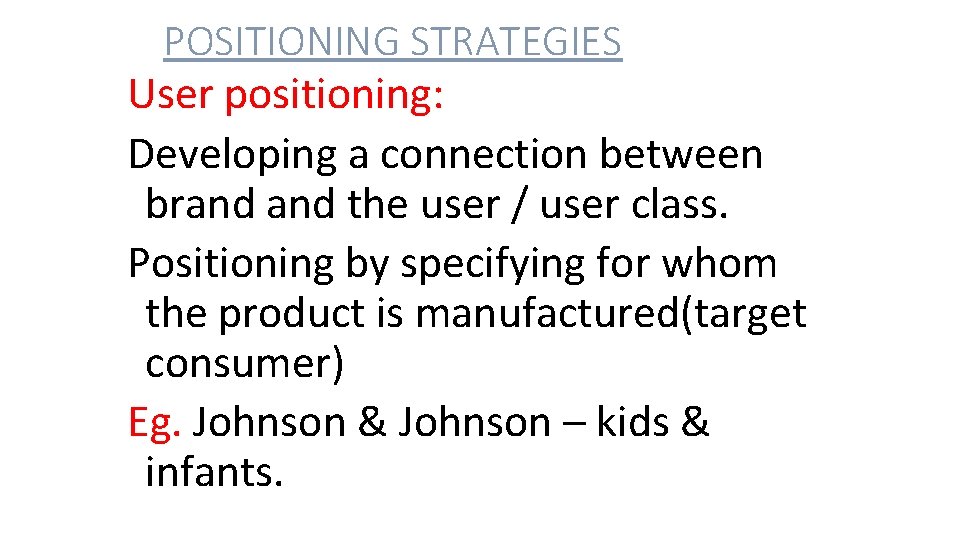 POSITIONING STRATEGIES

User positioning:

Developing a connection between brand and the user / user class.

Positioning by specifying for whom the product is manufactured(target consumer)

Eg. Johnson & Johnson – kids & infants.